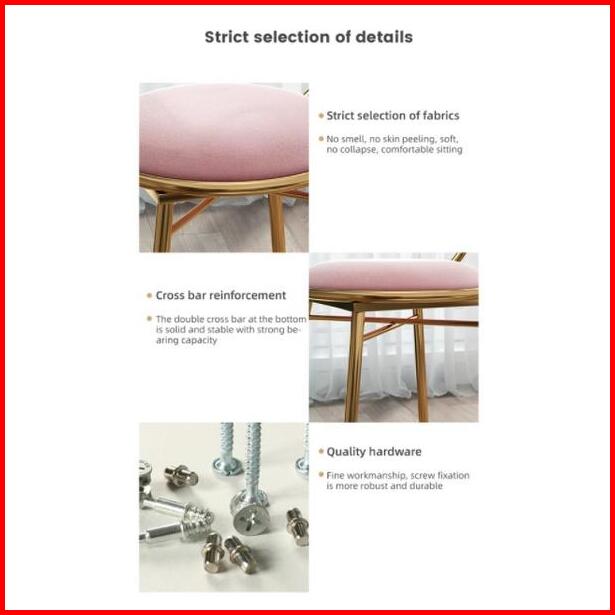 Strict selection of details

Strict selection of fabrics

No smell, no skin peeling, soft, no collapse, comfortable sitting

Cross bar reinforcement

The double cross bar at the bottom is solid and stable with strong bearing capacity

Quality hardware

Fine workmanship, screw fixation is more robust and durable